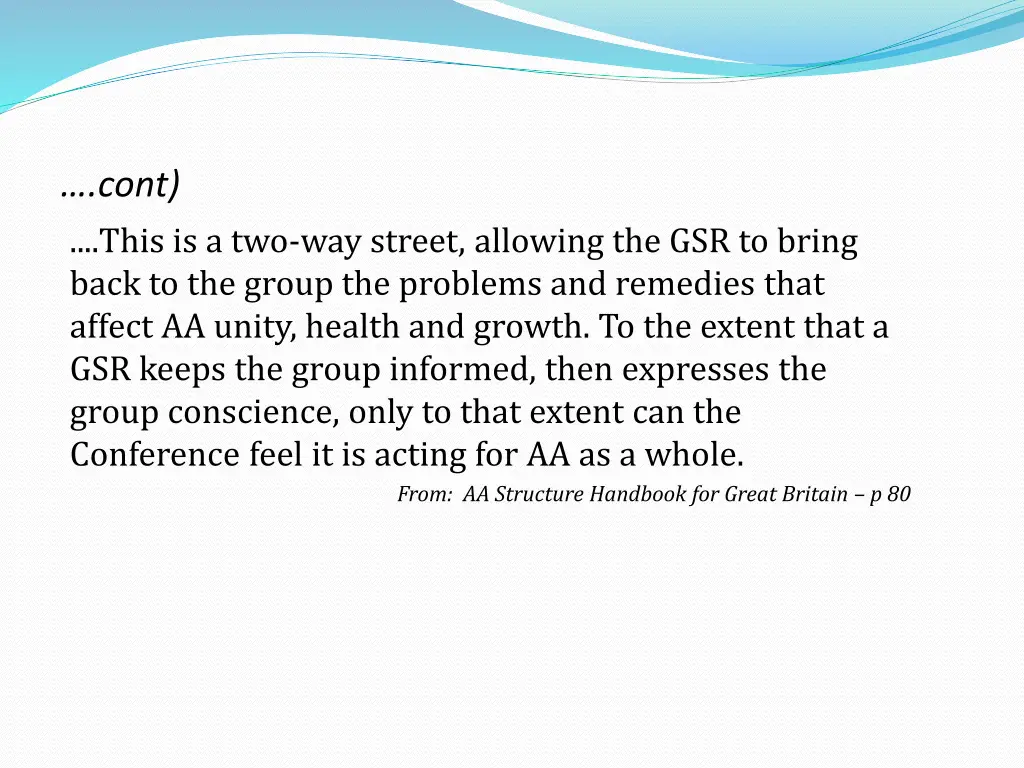 ....cont)

....This is a two-way street, allowing the GSR to bring back to the group the problems and remedies that affect AA unity, health and growth. To the extent that a GSR keeps the group informed, then expresses the group conscience, only to that extent can the Conference feel it is acting for AA as a whole.

From: AA Structure Handbook for Great Britain – p 80